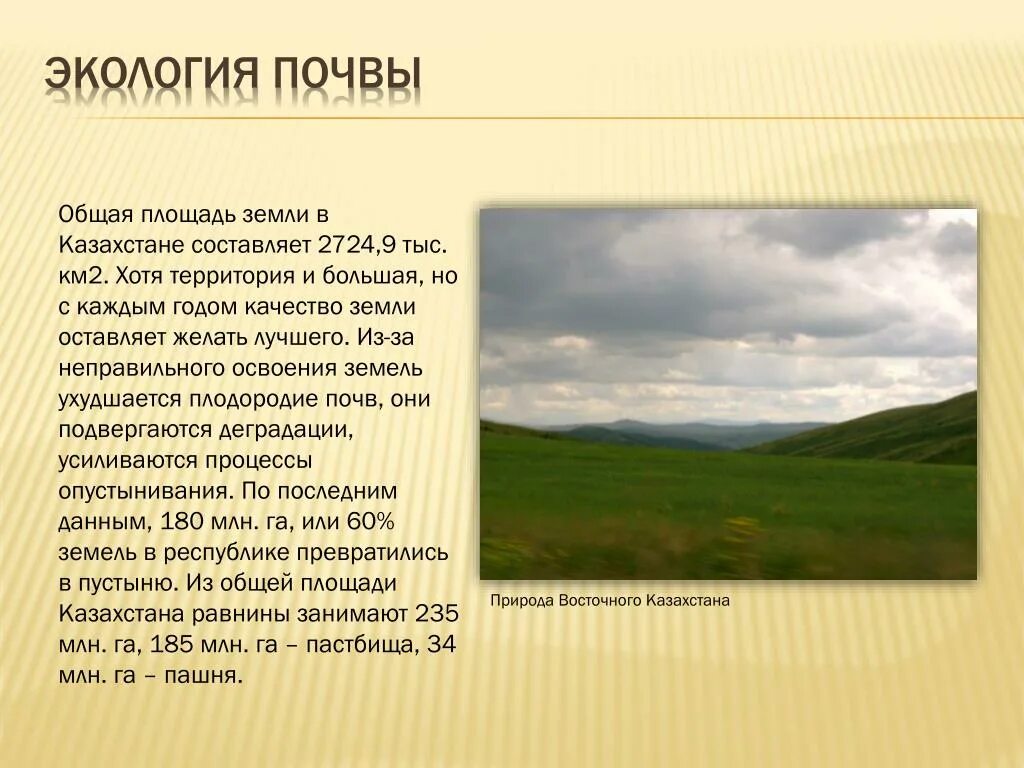 ЭКОЛОГИЯ ПОЧВЫ

Общая площадь земли в Казахстане составляет 2724,9 тыс. км2. Хотя территория и большая, но с каждым годом качество земли оставляет желать лучшего. Из-за неправильного освоения земель ухудшается плодородие почв, они подвергаются деградации, усиливаются процессы опустынивания. По последним данным, 180 млн. га, или 60% земель в республике превратились в пустыню. Из общей площади Казахстана равнины занимают 235 млн. га, 185 млн. га – пастбища, 34 млн. га – пашня.

Природа Восточного Казахстана